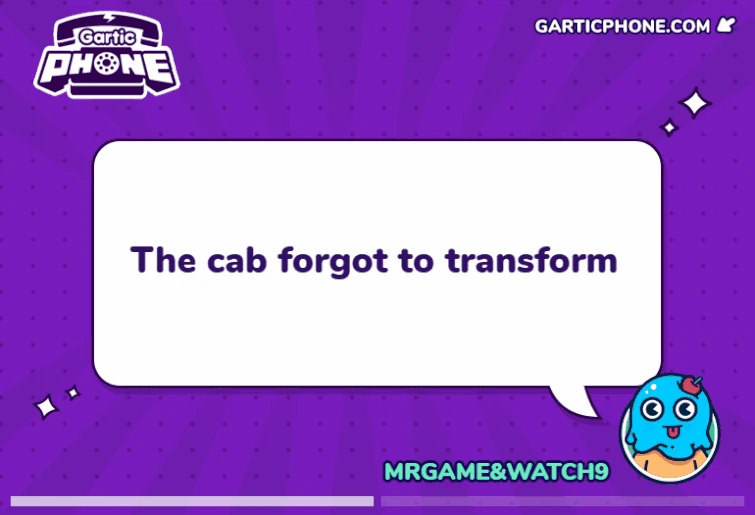 Gartic PHONE

GARTICPHONE.COM

The cab forgot to transform

MRGAME&WATCH9